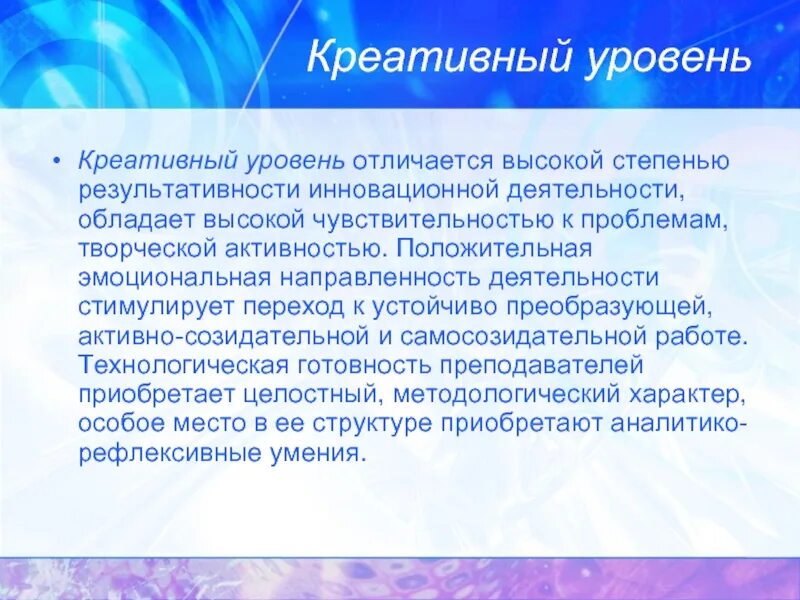 Креативный уровень

• Креативный уровень отличается высокой степенью результативности инновационной деятельности, обладает высокой чувствительностью к проблемам, творческой активностью. Положительная эмоциональная направленность деятельности стимулирует переход к устойчиво преобразующей, активно-созидательной и самосозидательной работе. Технологическая готовность преподавателей приобретает целостный, методологический характер, особое место в ее структуре приобретают аналитико-рефлексивные умения.